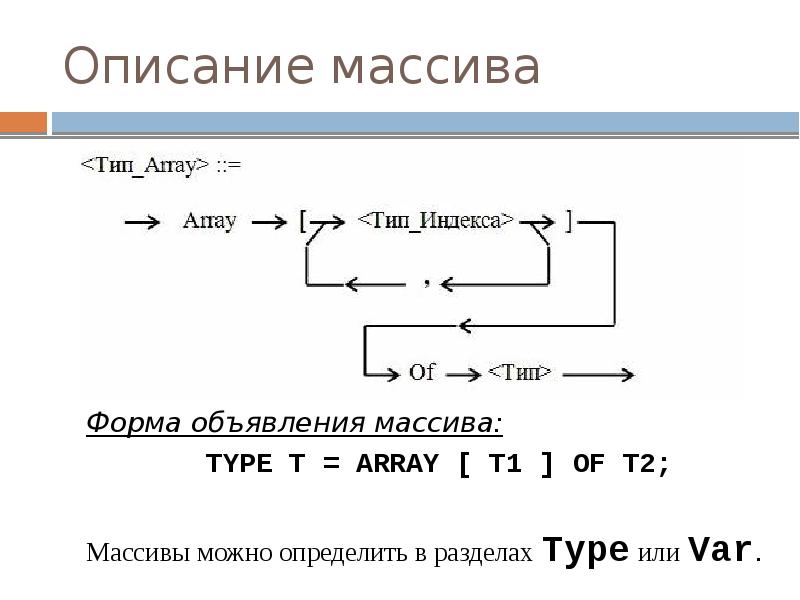 Описание массива

<Тип_Array> ::=

Array [ <Тип_Индекса> ]

,

Of <Тип>

Форма объявления массива:

TYPE T = ARRAY [ T1 ] OF T2;

Массивы можно определить в разделах Type или Var.